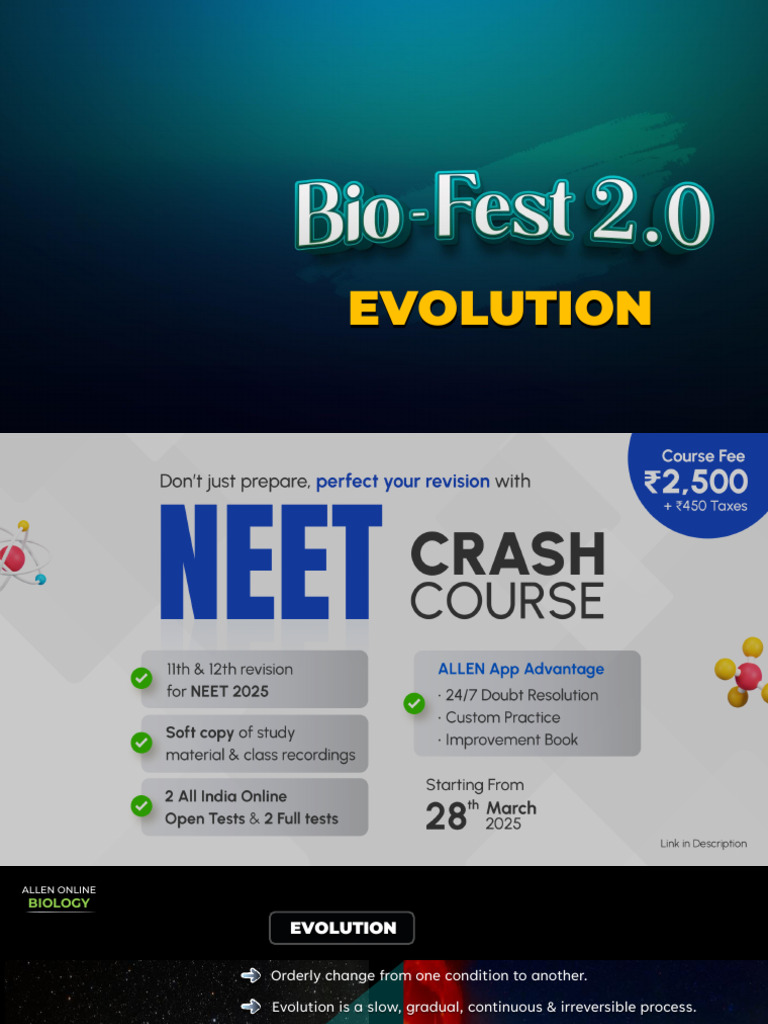 Bio-Fest 2.0

EVOLUTION

Course Fee
₹2,500
+ ₹450 Taxes

Don't just prepare, perfect your revision with

NEET CRASH COURSE

11th & 12th revision for NEET 2025

Soft copy of study material & class recordings

2 All India Online Open Tests & 2 Full tests

ALLEN App Advantage
· 24/7 Doubt Resolution
· Custom Practice
· Improvement Book

Starting From
28th March 2025

Link in Description

ALLEN ONLINE
BIOLOGY

EVOLUTION

Orderly change from one condition to another.

Evolution is a slow, gradual, continuous & irreversible process.